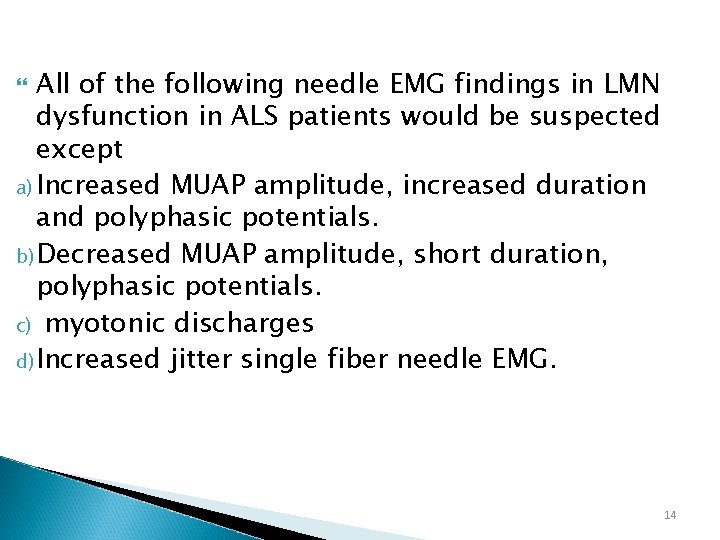 All of the following needle EMG findings in LMN dysfunction in ALS patients would be suspected except

a) Increased MUAP amplitude, increased duration and polyphasic potentials.

b) Decreased MUAP amplitude, short duration, polyphasic potentials.

c) myotonic discharges

d) Increased jitter single fiber needle EMG.

14